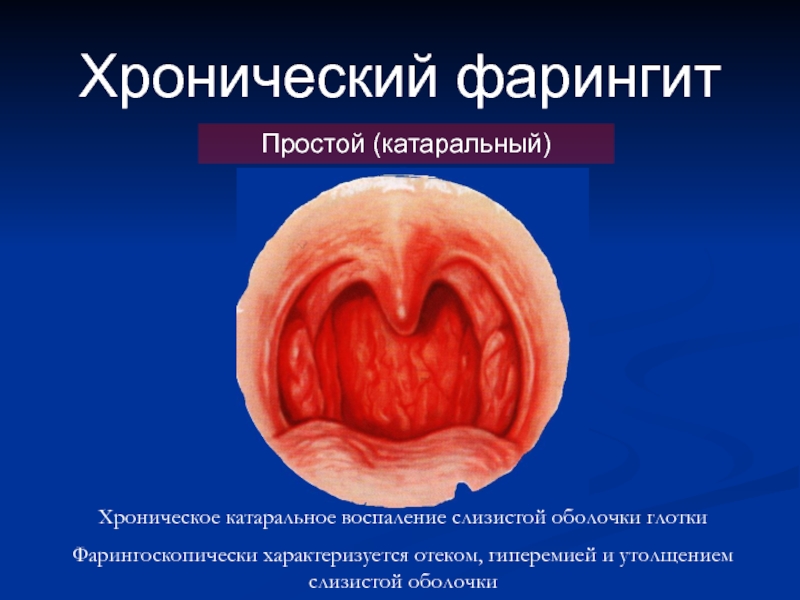 Хронический фарингит

Простой (катаральный)

Хроническое катаральное воспаление слизистой оболочки глотки

Фарингоскопически характеризуется отеком, гиперемией и утолщением слизистой оболочки